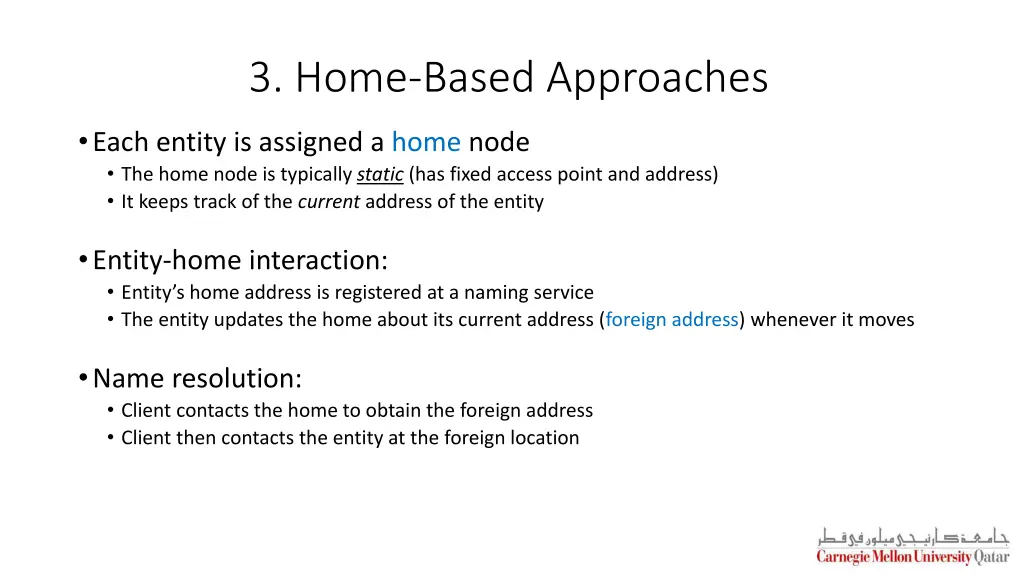 3. Home-Based Approaches

• Each entity is assigned a home node
  • The home node is typically static (has fixed access point and address)
  • It keeps track of the current address of the entity

• Entity-home interaction:
  • Entity's home address is registered at a naming service
  • The entity updates the home about its current address (foreign address) whenever it moves

• Name resolution:
  • Client contacts the home to obtain the foreign address
  • Client then contacts the entity at the foreign location

جامعة كارنيجي ميلون في قطر
Carnegie Mellon University Qatar